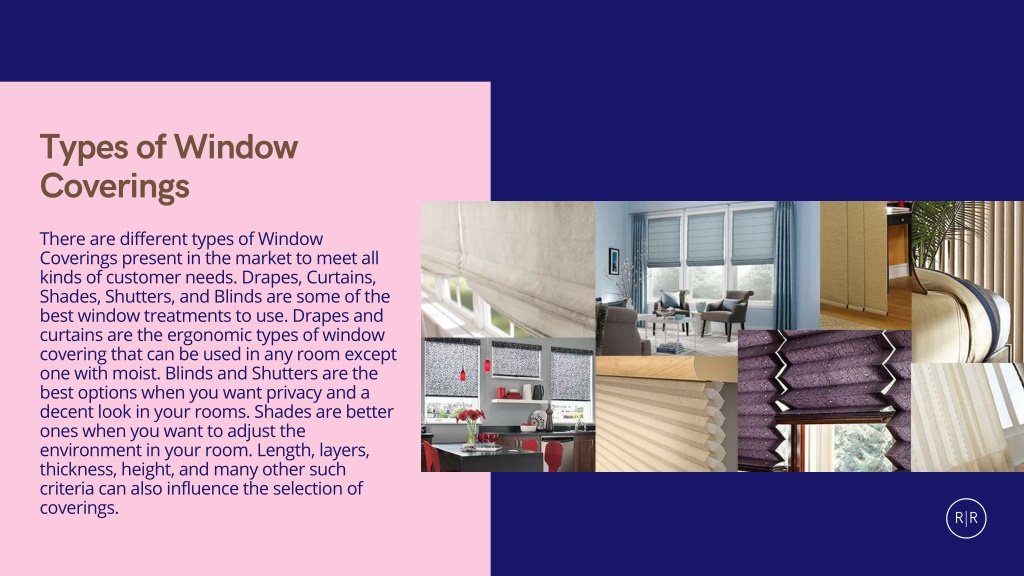 Types of Window Coverings

There are different types of Window Coverings present in the market to meet all kinds of customer needs. Drapes, Curtains, Shades, Shutters, and Blinds are some of the best window treatments to use. Drapes and curtains are the ergonomic types of window covering that can be used in any room except one with moist. Blinds and Shutters are the best options when you want privacy and a decent look in your rooms. Shades are better ones when you want to adjust the environment in your room. Length, layers, thickness, height, and many other such criteria can also influence the selection of coverings.

R|R